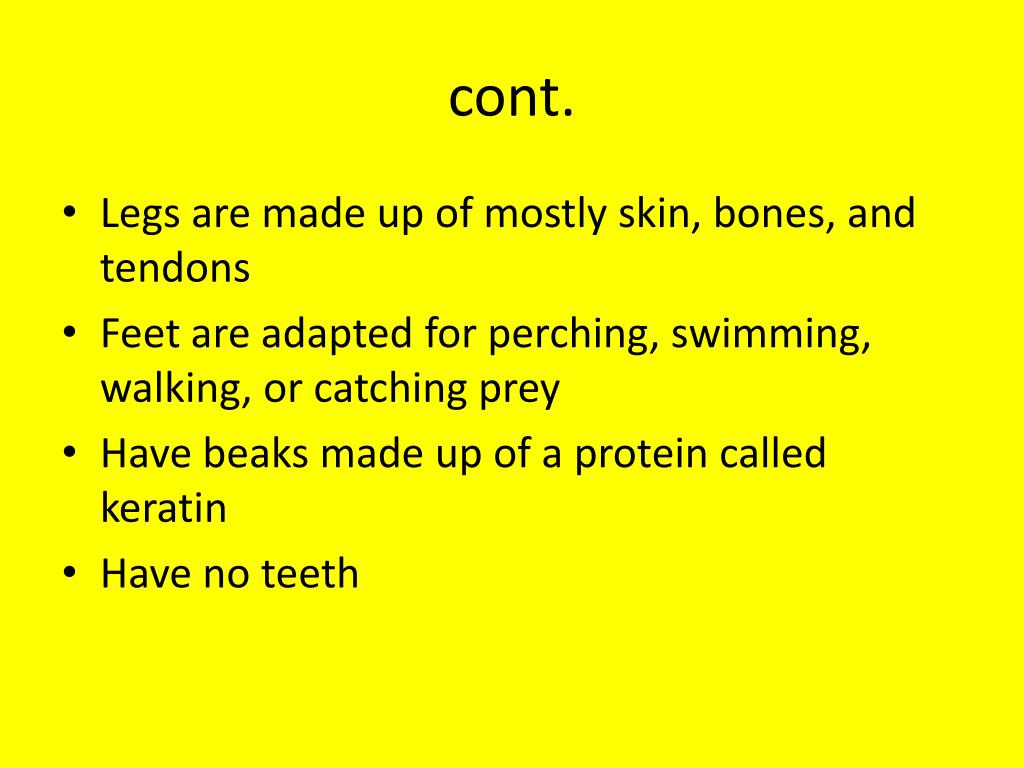 cont.

• Legs are made up of mostly skin, bones, and tendons
• Feet are adapted for perching, swimming, walking, or catching prey
• Have beaks made up of a protein called keratin
• Have no teeth